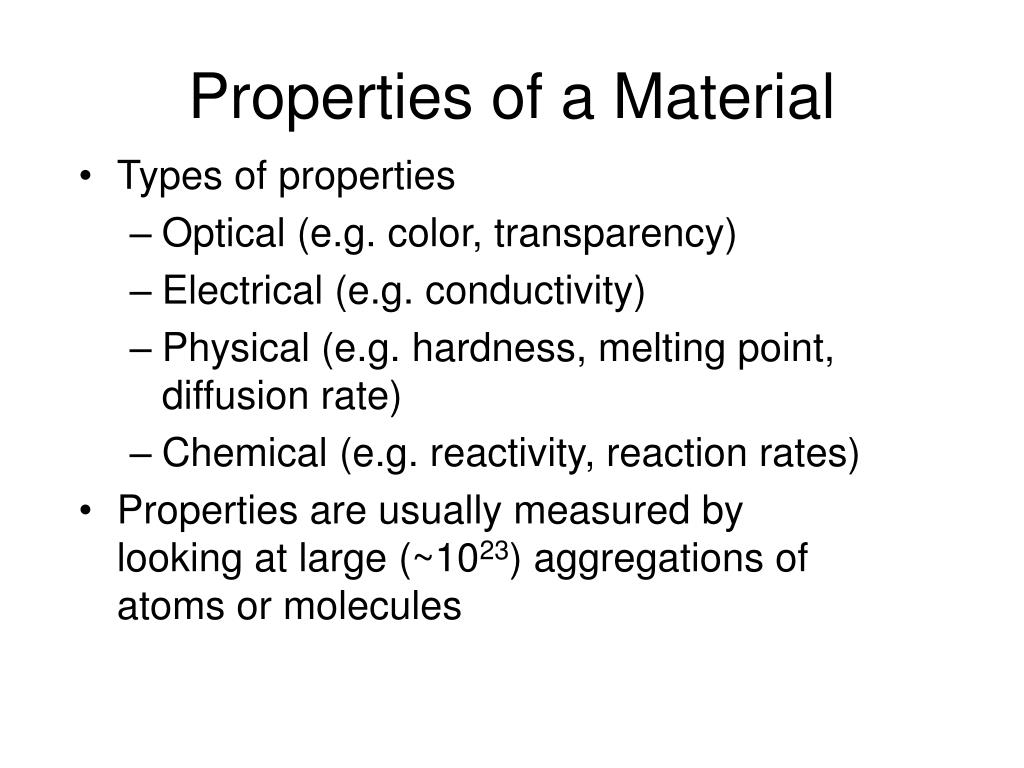 Properties of a Material

• Types of properties
– Optical (e.g. color, transparency)
– Electrical (e.g. conductivity)
– Physical (e.g. hardness, melting point, diffusion rate)
– Chemical (e.g. reactivity, reaction rates)
• Properties are usually measured by looking at large (~$10^{23}$) aggregations of atoms or molecules